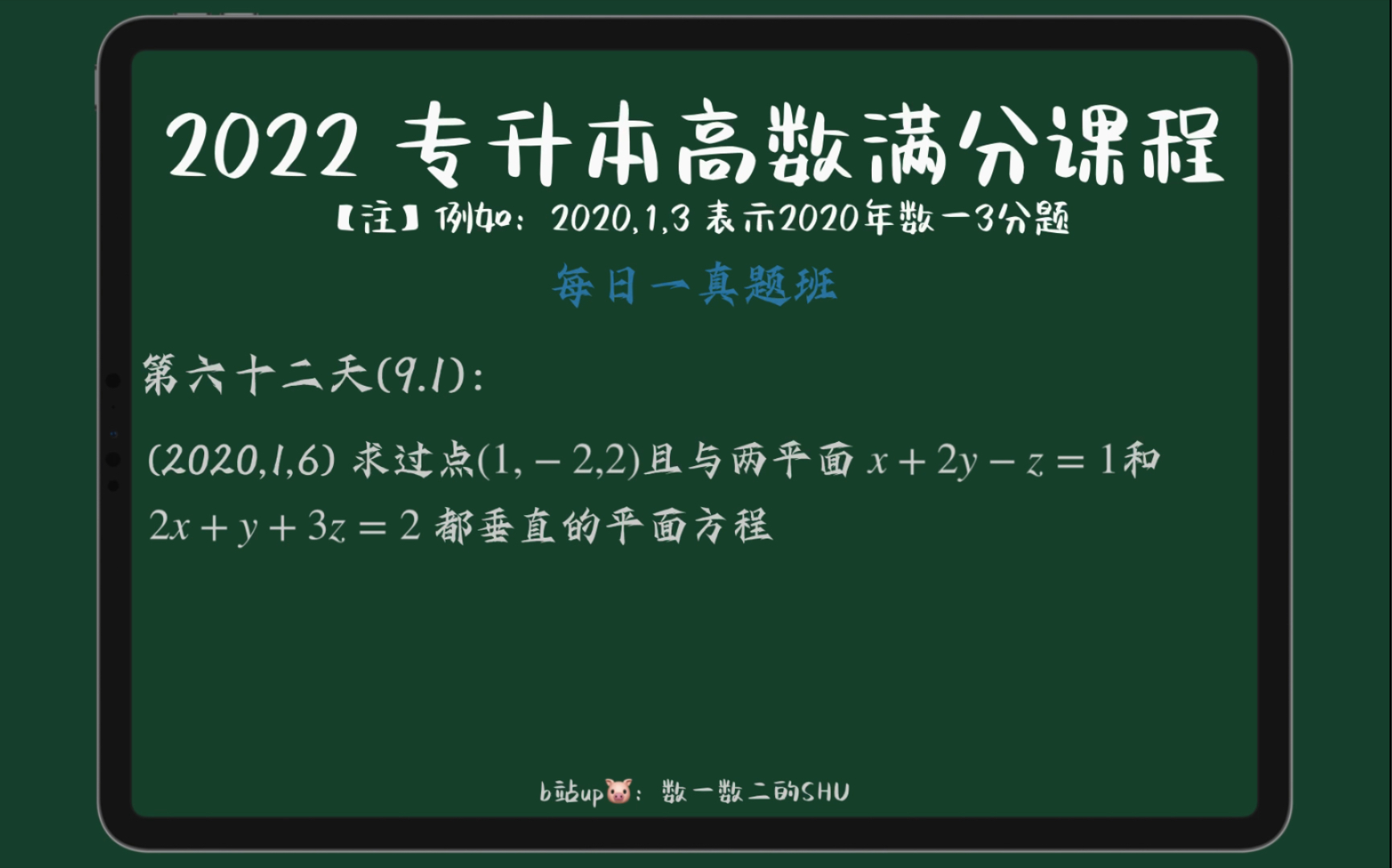 2022 专升本高数满分课程

【注】例如：2020,1,3 表示2020年数一3分题

每日一真题班

第六十二天(9.1)：

(2020,1,6) 求过点$(1,-2,2)$且与两平面 $x+2y-z=1$和 $2x+y+3z=2$ 都垂直的平面方程

b站up🐷：数一数二的SHU